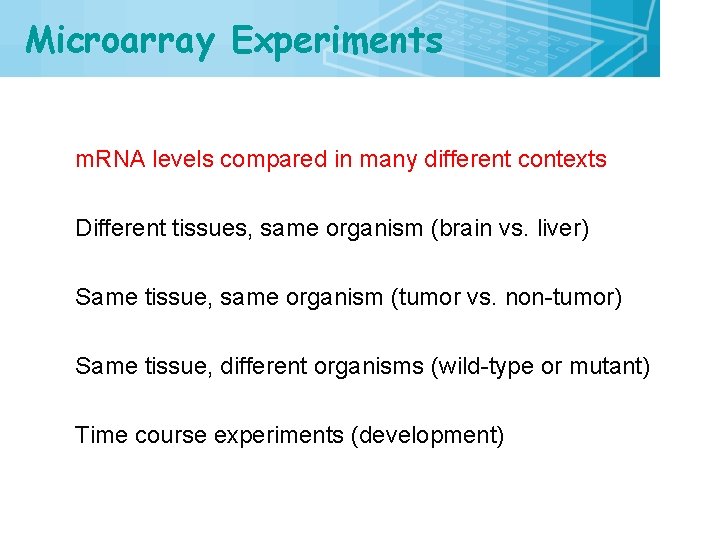 Microarray Experiments

mRNA levels compared in many different contexts

Different tissues, same organism (brain vs. liver)

Same tissue, same organism (tumor vs. non-tumor)

Same tissue, different organisms (wild-type or mutant)

Time course experiments (development)